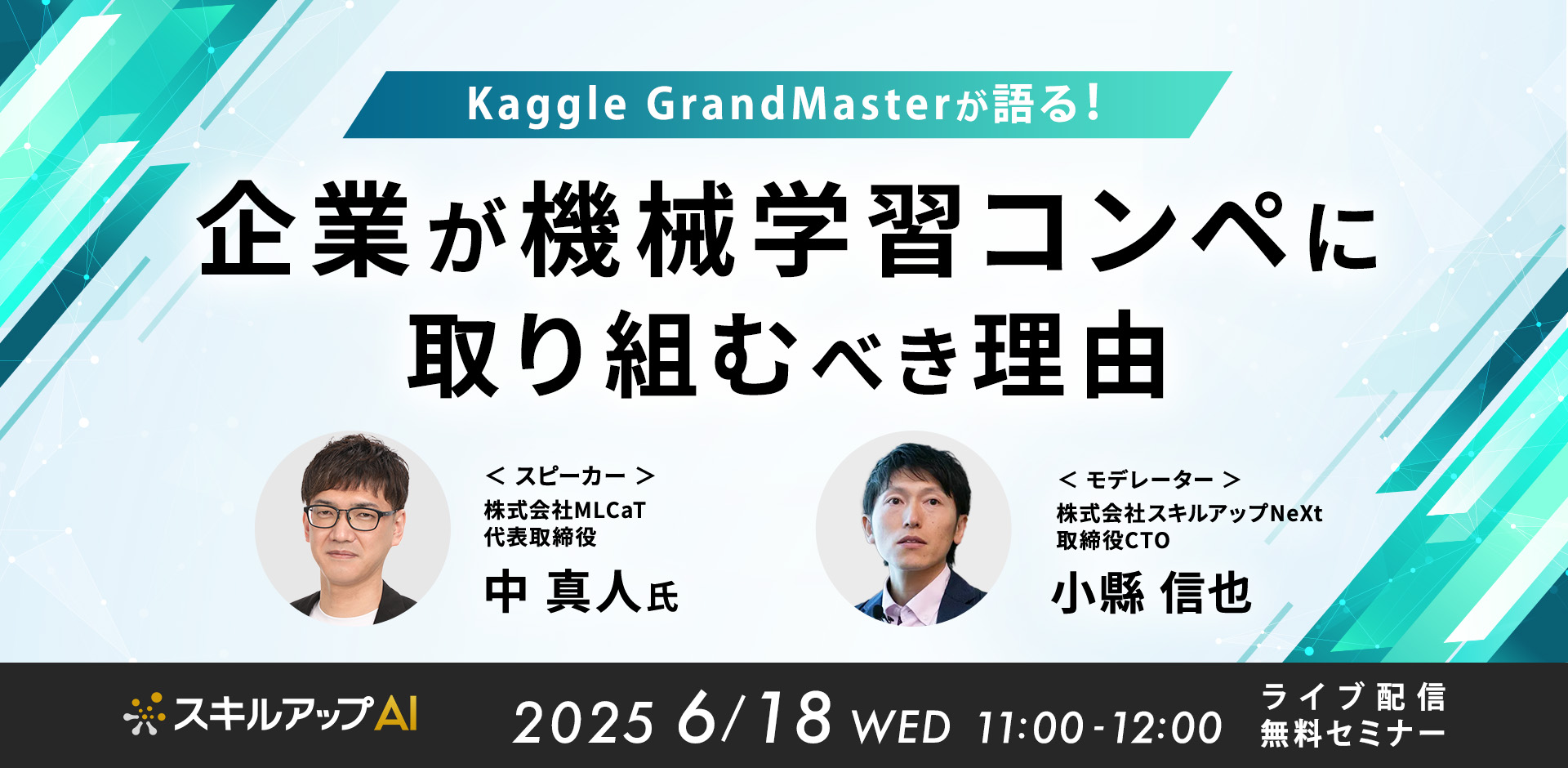 Kaggle GrandMasterが語る!

企業が機械学習コンペに取り組むべき理由

< スピーカー >
株式会社MLCaT
代表取締役
中 真人氏

< モデレーター >
株式会社スキルアップNeXt
取締役CTO
小縣 信也

スキルアップAI

2025 6/18 WED 11:00-12:00

ライブ配信
無料セミナー